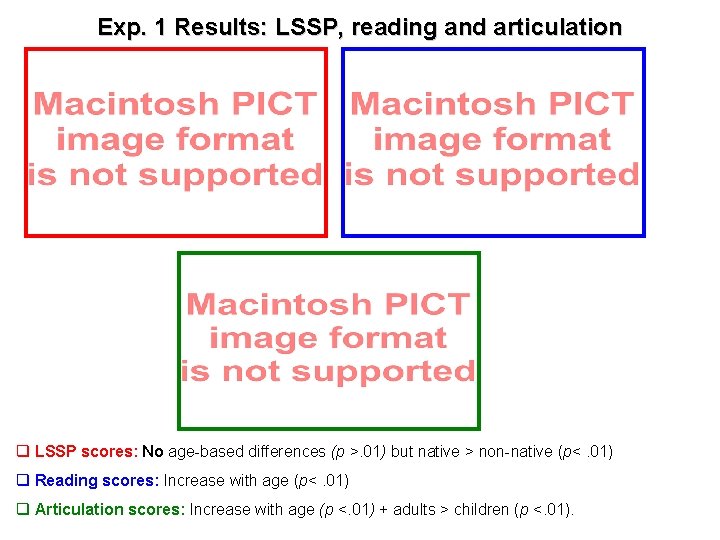 Exp. 1 Results: LSSP, reading and articulation

Macintosh PICT image format is not supported

Macintosh PICT image format is not supported

Macintosh PICT image format is not supported

❑ LSSP scores: No age-based differences (p >.01) but native > non-native (p< .01)

❑ Reading scores: Increase with age (p< .01)

❑ Articulation scores: Increase with age (p <.01) + adults > children (p <.01).